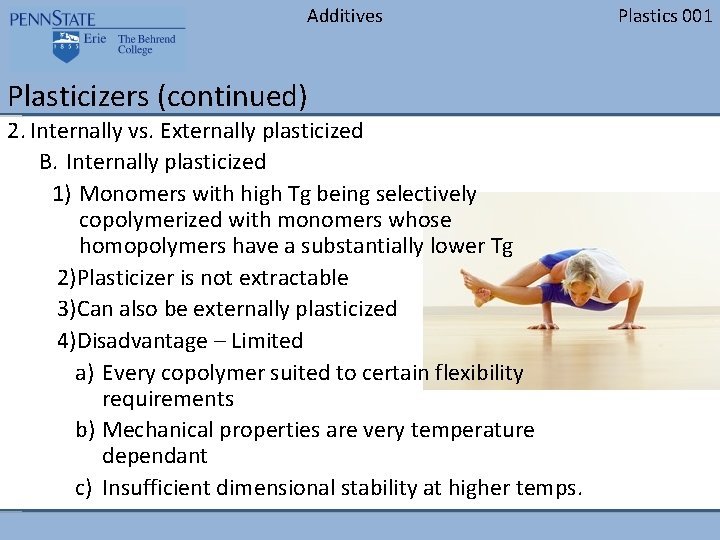 PENNSTATE
1855 Erie The Behrend College

Additives

Plastics 001

Plasticizers (continued)

2. Internally vs. Externally plasticized

B. Internally plasticized

1) Monomers with high Tg being selectively copolymerized with monomers whose homopolymers have a substantially lower Tg

2)Plasticizer is not extractable

3)Can also be externally plasticized

4)Disadvantage – Limited

a) Every copolymer suited to certain flexibility requirements

b) Mechanical properties are very temperature dependant

c) Insufficient dimensional stability at higher temps.